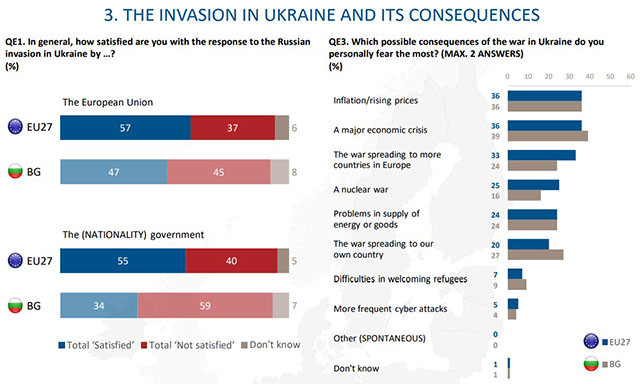 3. THE INVASION IN UKRAINE AND ITS CONSEQUENCES

QE1. In general, how satisfied are you with the response to the Russian invasion in Ukraine by ...?
(%)

The European Union

EU27 57 37 6

BG 47 45 8

The (NATIONALITY) government

EU27 55 40 5

BG 34 59 7

Total 'Satisfied' Total 'Not satisfied' Don't know

QE3. Which possible consequences of the war in Ukraine do you personally fear the most? (MAX. 2 ANSWERS)
(%)

0 10 20 30 40 50 60

Inflation/rising prices 36 36

A major economic crisis 36 39

The war spreading to more countries in Europe 33 24

A nuclear war 25 16

Problems in supply of energy or goods 24 24

The war spreading to our own country 20 27

Difficulties in welcoming refugees 7 9

More frequent cyber attacks 5 4

Other (SPONTANEOUS) 0 0

Don't know 1 1

EU27

BG